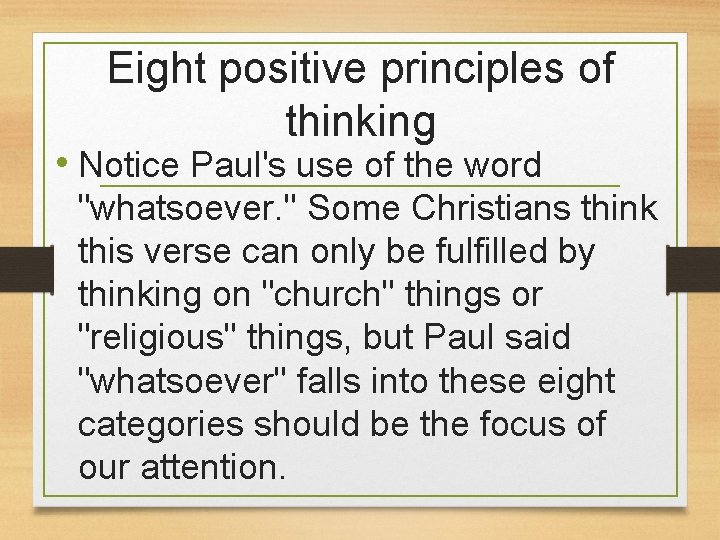 Eight positive principles of thinking

• Notice Paul's use of the word "whatsoever." Some Christians think this verse can only be fulfilled by thinking on "church" things or "religious" things, but Paul said "whatsoever" falls into these eight categories should be the focus of our attention.